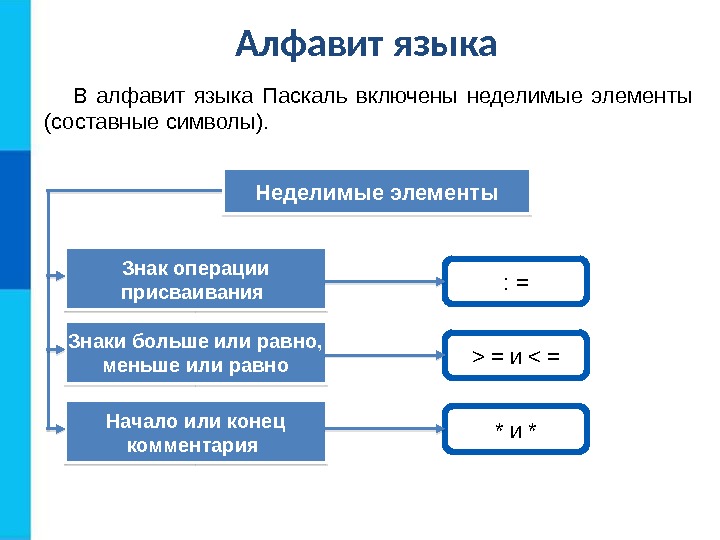 Алфавит языка

В алфавит языка Паскаль включены неделимые элементы (составные символы).

Неделимые элементы

Знак операции присваивания

: =

Знаки больше или равно, меньше или равно

> = и < =

Начало или конец комментария

* и *